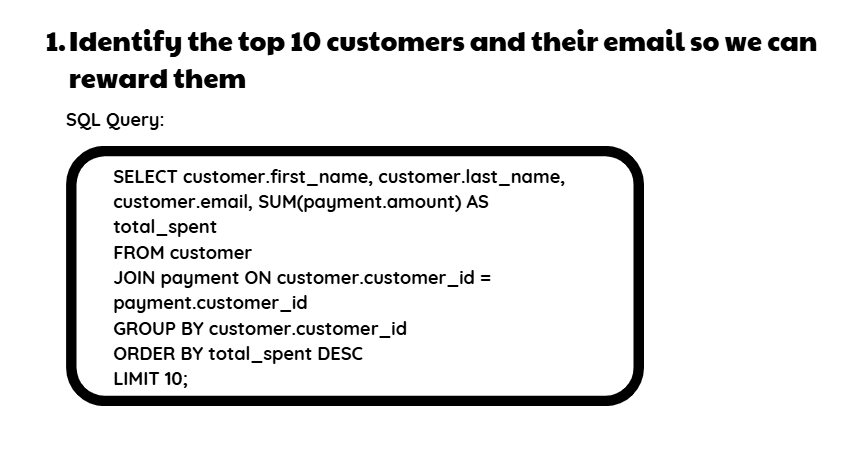 1. Identify the top 10 customers and their email so we can reward them

SQL Query:

SELECT customer.first_name, customer.last_name, customer.email, SUM(payment.amount) AS total_spent
FROM customer
JOIN payment ON customer.customer_id = payment.customer_id
GROUP BY customer.customer_id
ORDER BY total_spent DESC
LIMIT 10;